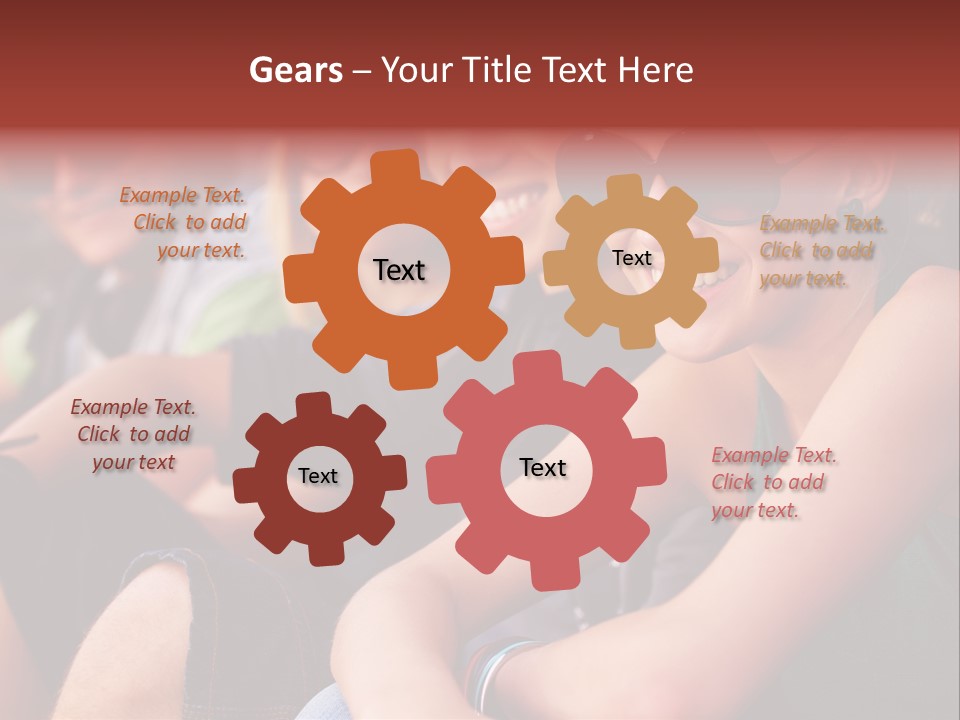 Gears – Your Title Text Here

Example Text. Click to add your text.

Text

Text

Example Text. Click to add your text.

Example Text. Click to add your text

Text

Text

Example Text. Click to add your text.